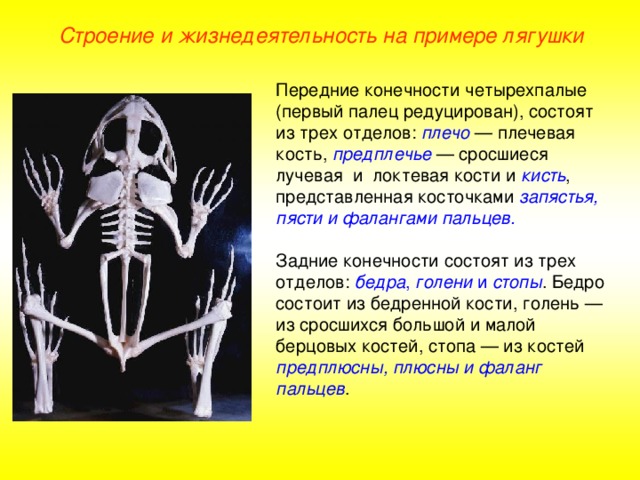 Строение и жизнедеятельность на примере лягушки

Передние конечности четырехпалые (первый палец редуцирован), состоят из трех отделов: плечо — плечевая кость, предплечье — сросшиеся лучевая и локтевая кости и кисть, представленная косточками запястья, пясти и фалангами пальцев.

Задние конечности состоят из трех отделов: бедра, голени и стопы. Бедро состоит из бедренной кости, голень — из сросшихся большой и малой берцовых костей, стопа — из костей предплюсны, плюсны и фаланг пальцев.